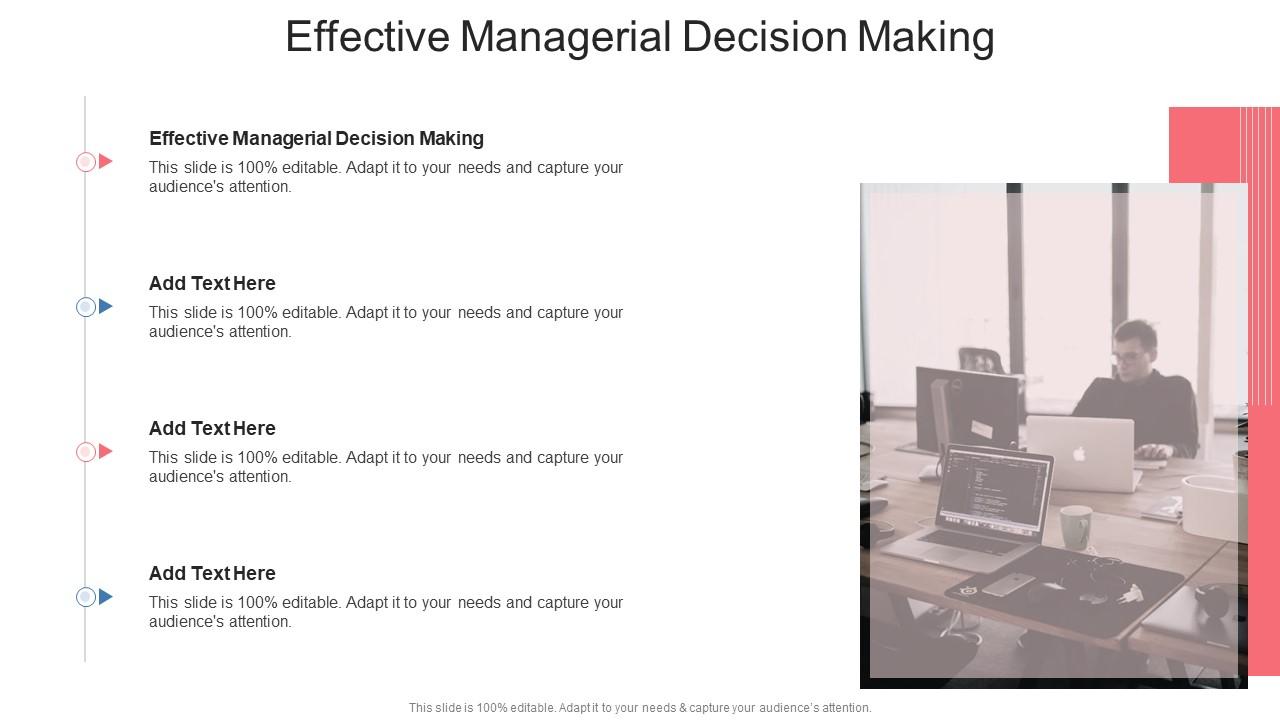 Effective Managerial Decision Making

Effective Managerial Decision Making
This slide is 100% editable. Adapt it to your needs and capture your audience's attention.

Add Text Here
This slide is 100% editable. Adapt it to your needs and capture your audience's attention.

Add Text Here
This slide is 100% editable. Adapt it to your needs and capture your audience's attention.

Add Text Here
This slide is 100% editable. Adapt it to your needs and capture your audience's attention.

This slide is 100% editable. Adapt it to your needs & capture your audience's attention.